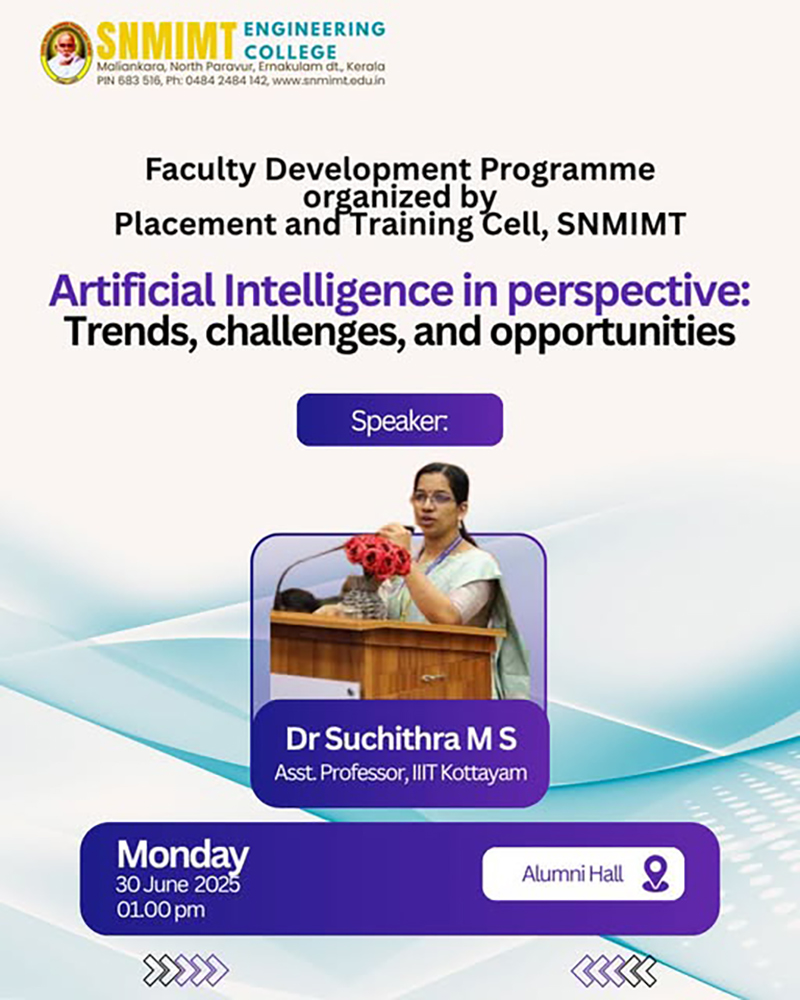 SNMIMT ENGINEERING COLLEGE
Maliankara, North Paravur, Ernakulam dt., Kerala
PIN 683 516, Ph: 0484 2484 142, www.snmimt.edu.in

Faculty Development Programme organized by Placement and Training Cell, SNMIMT

Artificial Intelligence in perspective: Trends, challenges, and opportunities

Speaker:

Dr Suchithra M S
Asst. Professor, IIIT Kottayam

Monday
30 June 2025
01.00 pm

Alumni Hall